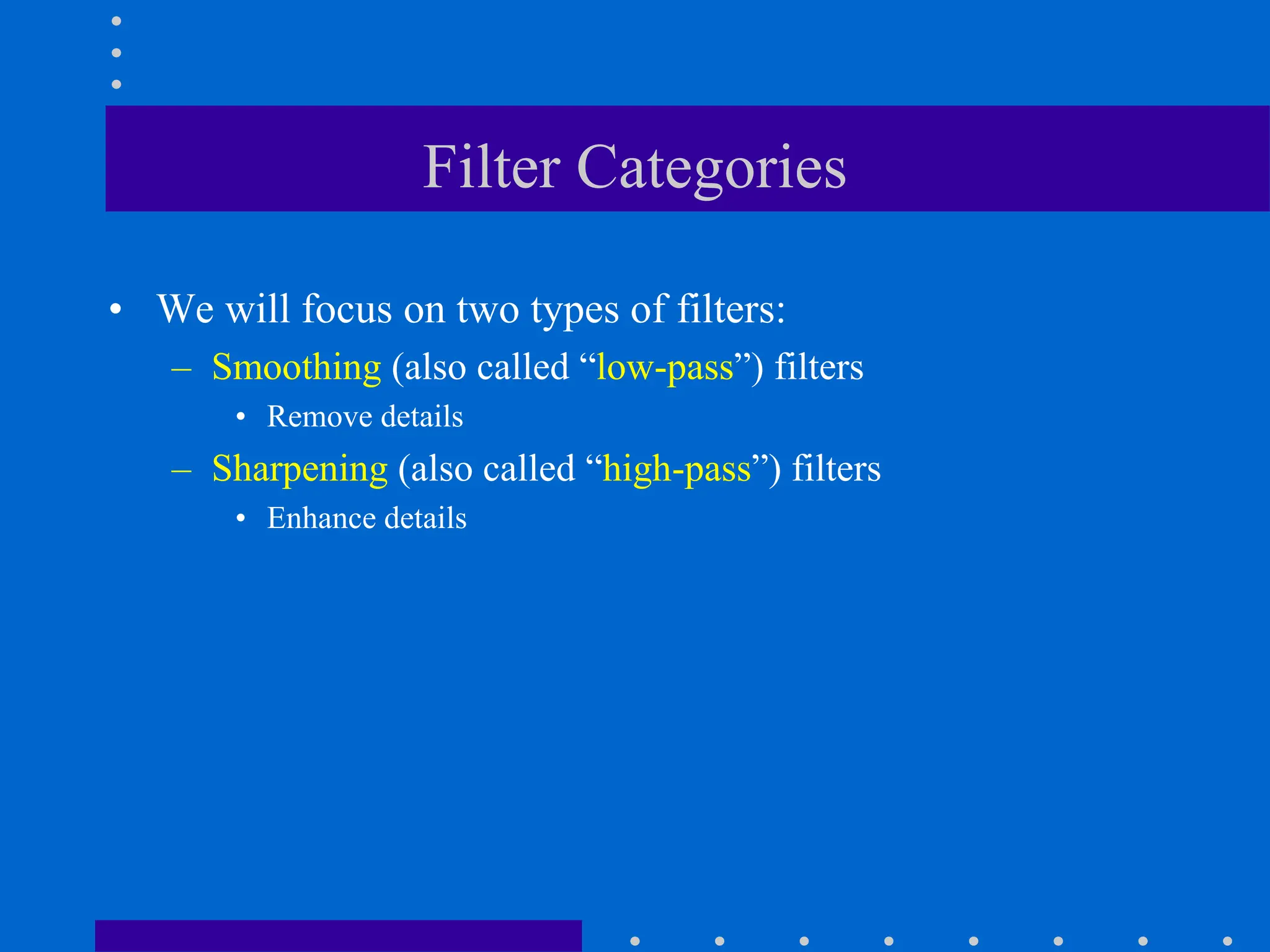 Filter Categories

• We will focus on two types of filters:
– Smoothing (also called “low-pass”) filters
• Remove details
– Sharpening (also called “high-pass”) filters
• Enhance details